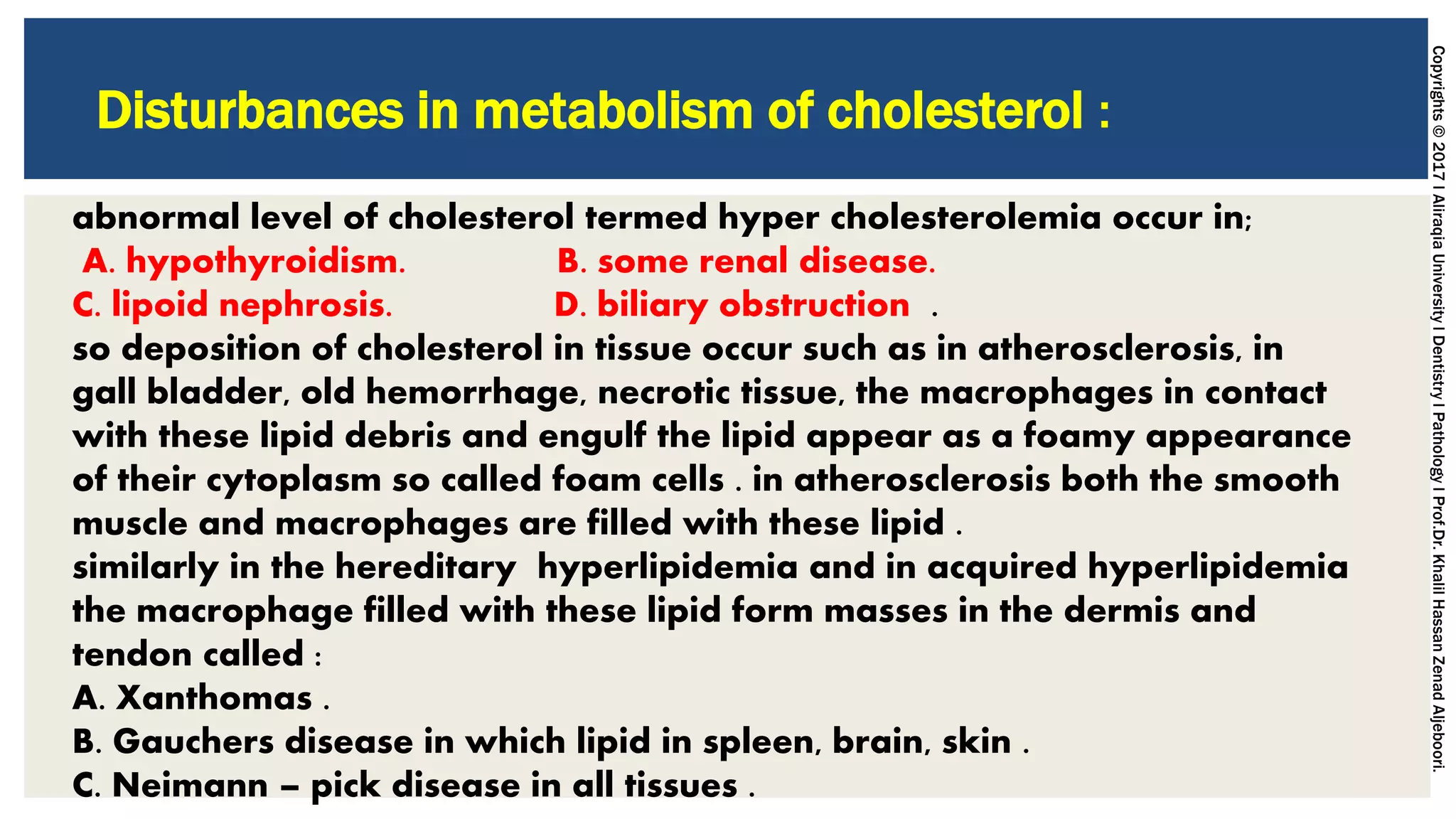 Disturbances in metabolism of cholesterol :

abnormal level of cholesterol termed hyper cholesterolemia occur in;
A. hypothyroidism. B. some renal disease.
C. lipoid nephrosis. D. biliary obstruction .
so deposition of cholesterol in tissue occur such as in atherosclerosis, in gall bladder, old hemorrhage, necrotic tissue, the macrophages in contact with these lipid debris and engulf the lipid appear as a foamy appearance of their cytoplasm so called foam cells . in atherosclerosis both the smooth muscle and macrophages are filled with these lipid .
similarly in the hereditary hyperlipidemia and in acquired hyperlipidemia the macrophage filled with these lipid form masses in the dermis and tendon called :
A. Xanthomas .
B. Gauchers disease in which lipid in spleen, brain, skin .
C. Neimann – pick disease in all tissues .

Copyrights © 2017 I Aliraqia University I Dentistry I Pathology I Prof.Dr. Khalil Hassan Zenad Aljeboori.